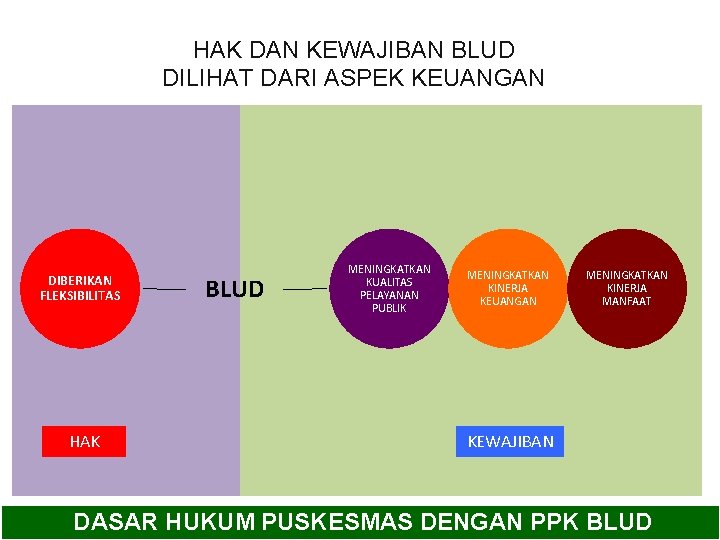 HAK DAN KEWAJIBAN BLUD
DILIHAT DARI ASPEK KEUANGAN

DIBERIKAN FLEKSIBILITAS

BLUD

MENINGKATKAN KUALITAS PELAYANAN PUBLIK

MENINGKATKAN KINERJA KEUANGAN

MENINGKATKAN KINERJA MANFAAT

HAK

KEWAJIBAN

DASAR HUKUM PUSKESMAS DENGAN PPK BLUD